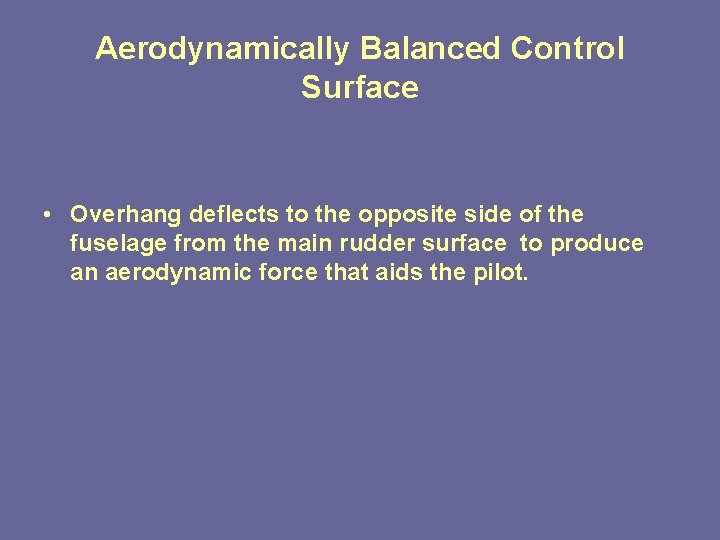 Aerodynamically Balanced Control Surface

• Overhang deflects to the opposite side of the fuselage from the main rudder surface to produce an aerodynamic force that aids the pilot.